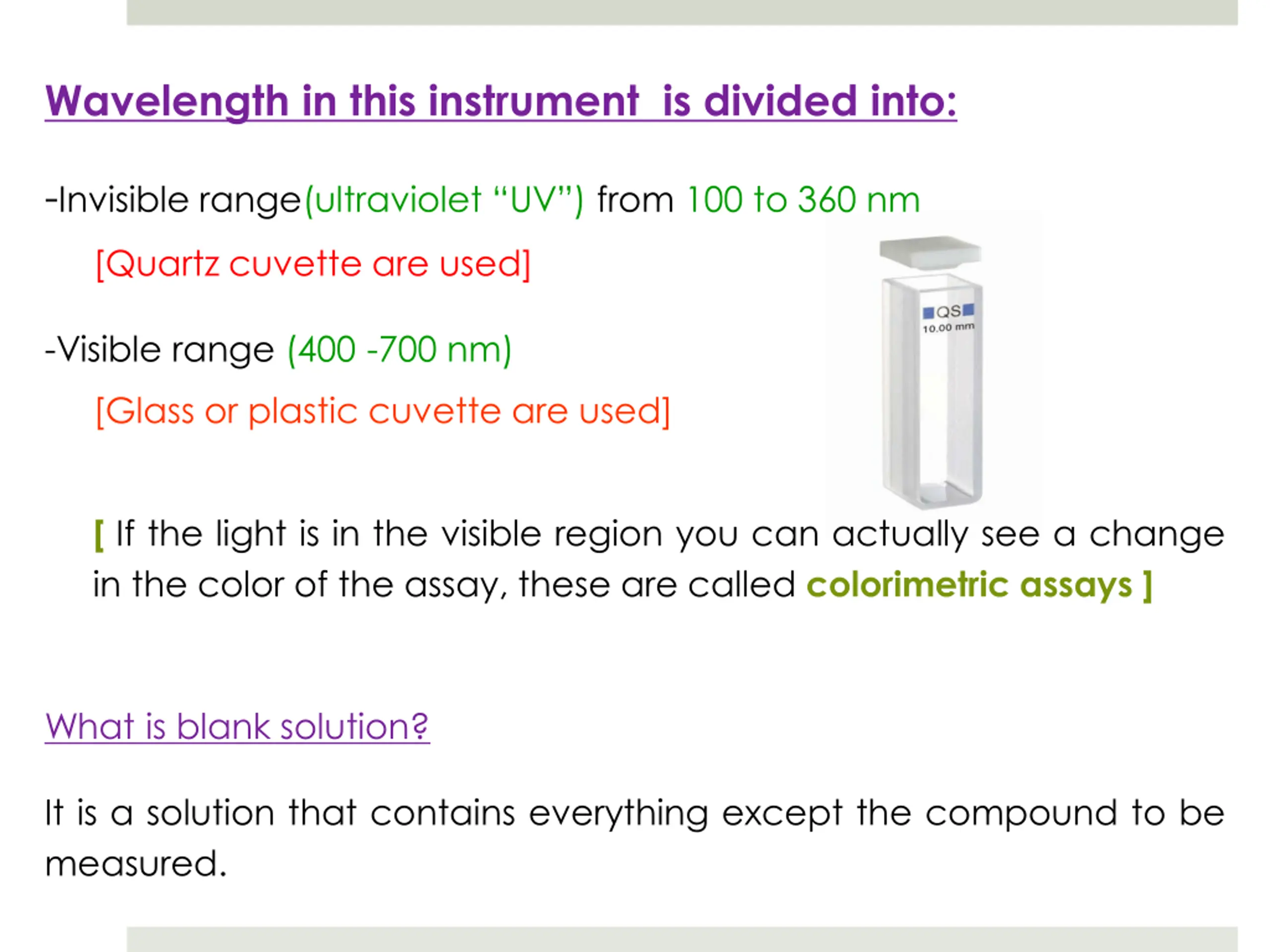 Wavelength in this instrument  is divided into:

-Invisible range(ultraviolet “UV”) from 100 to 360 nm

[Quartz cuvette are used]

QS
10.00 mm

-Visible range (400 -700 nm)

[Glass or plastic cuvette are used]

[ If the light is in the visible region you can actually see a change in the color of the assay, these are called colorimetric assays ]

What is blank solution?

It is a solution that contains everything except the compound to be measured.